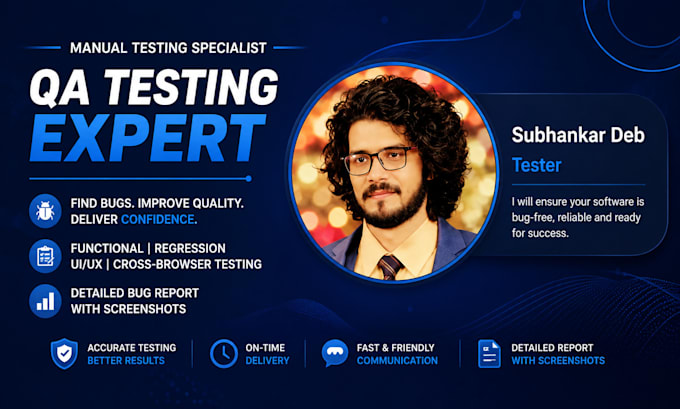 MANUAL TESTING SPECIALIST

QA TESTING EXPERT

FIND BUGS. IMPROVE QUALITY. DELIVER CONFIDENCE.

FUNCTIONAL | REGRESSION
UI/UX | CROSS-BROWSER TESTING

DETAILED BUG REPORT WITH SCREENSHOTS

Subhankar Deb
Tester

I will ensure your software is bug-free, reliable and ready for success.

ACCURATE TESTING BETTER RESULTS

ON-TIME DELIVERY

FAST & FRIENDLY COMMUNICATION

DETAILED REPORT WITH SCREENSHOTS